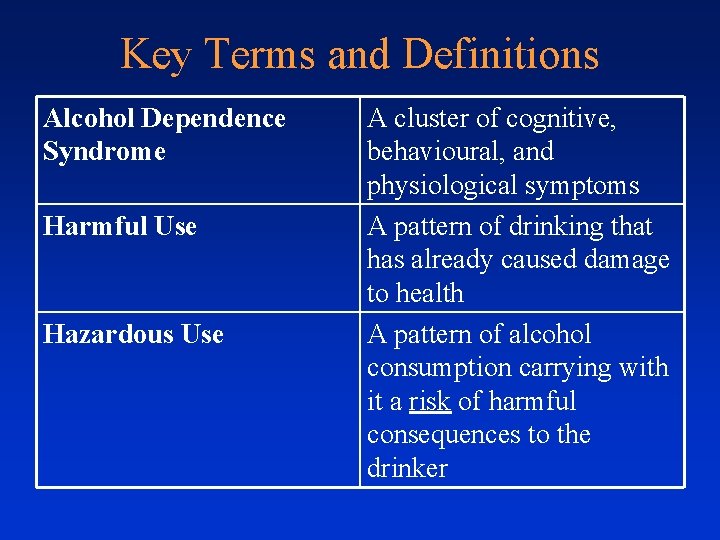 Key Terms and Definitions

| Alcohol Dependence Syndrome | A cluster of cognitive, behavioural, and physiological symptoms |
|---|---|
| Harmful Use | A pattern of drinking that has already caused damage to health |
| Hazardous Use | A pattern of alcohol consumption carrying with it a risk of harmful consequences to the drinker |